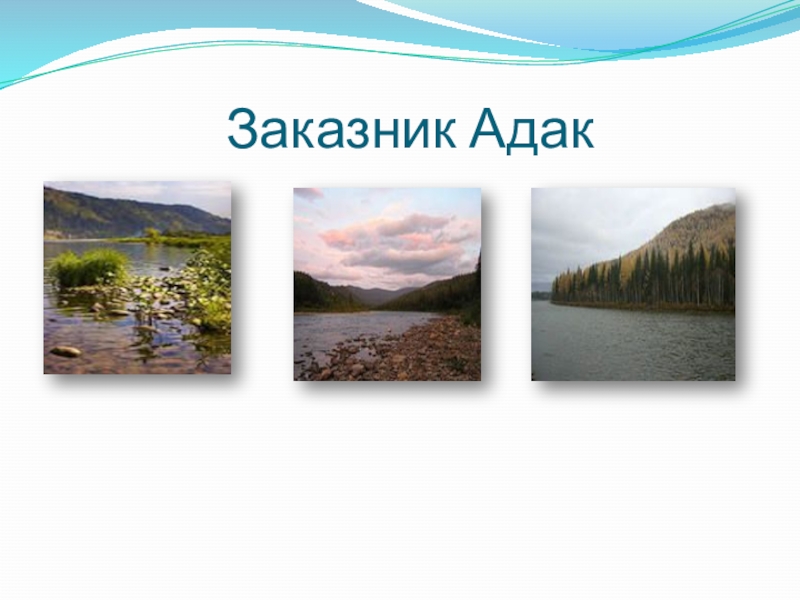 Заказник Адак